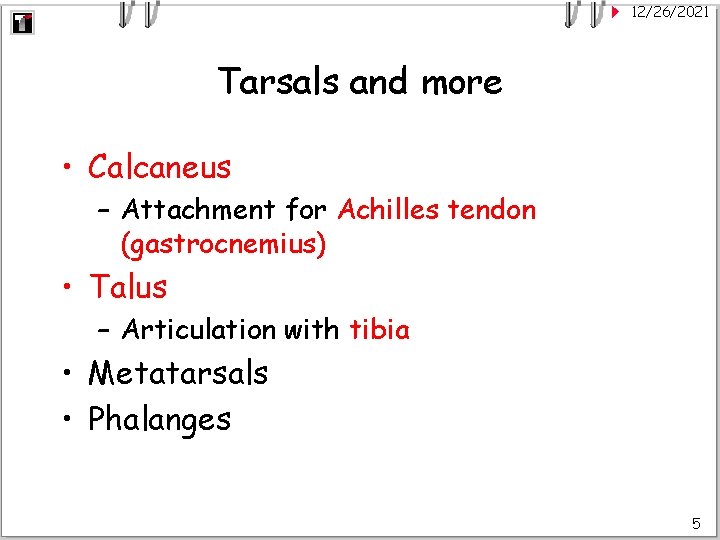 12/26/2021

Tarsals and more

• Calcaneus
– Attachment for Achilles tendon (gastrocnemius)
• Talus
– Articulation with tibia
• Metatarsals
• Phalanges

5